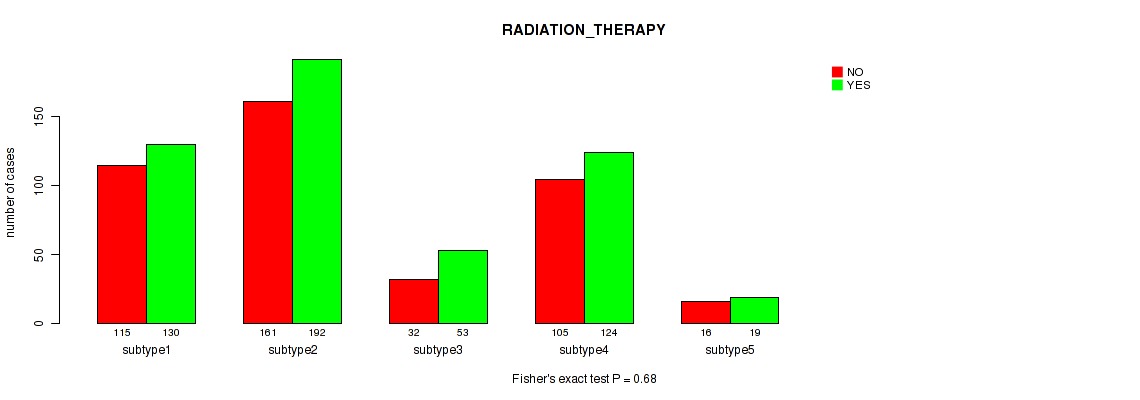 RADIATION_THERAPY

NO
YES

number of cases

0
50
100
150

115 130
subtype1

161 192
subtype2

32 53
subtype3

105 124
subtype4

16 19
subtype5

Fisher's exact test P = 0.68